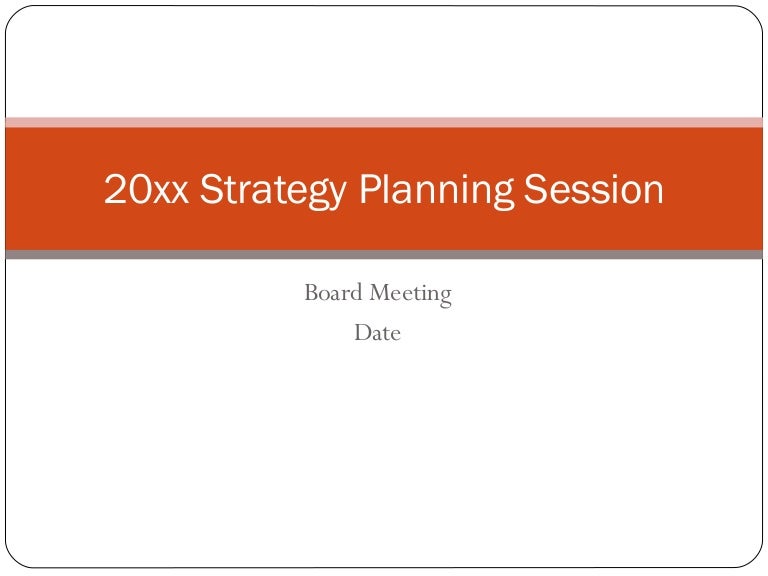 20xx Strategy Planning Session

Board Meeting

Date